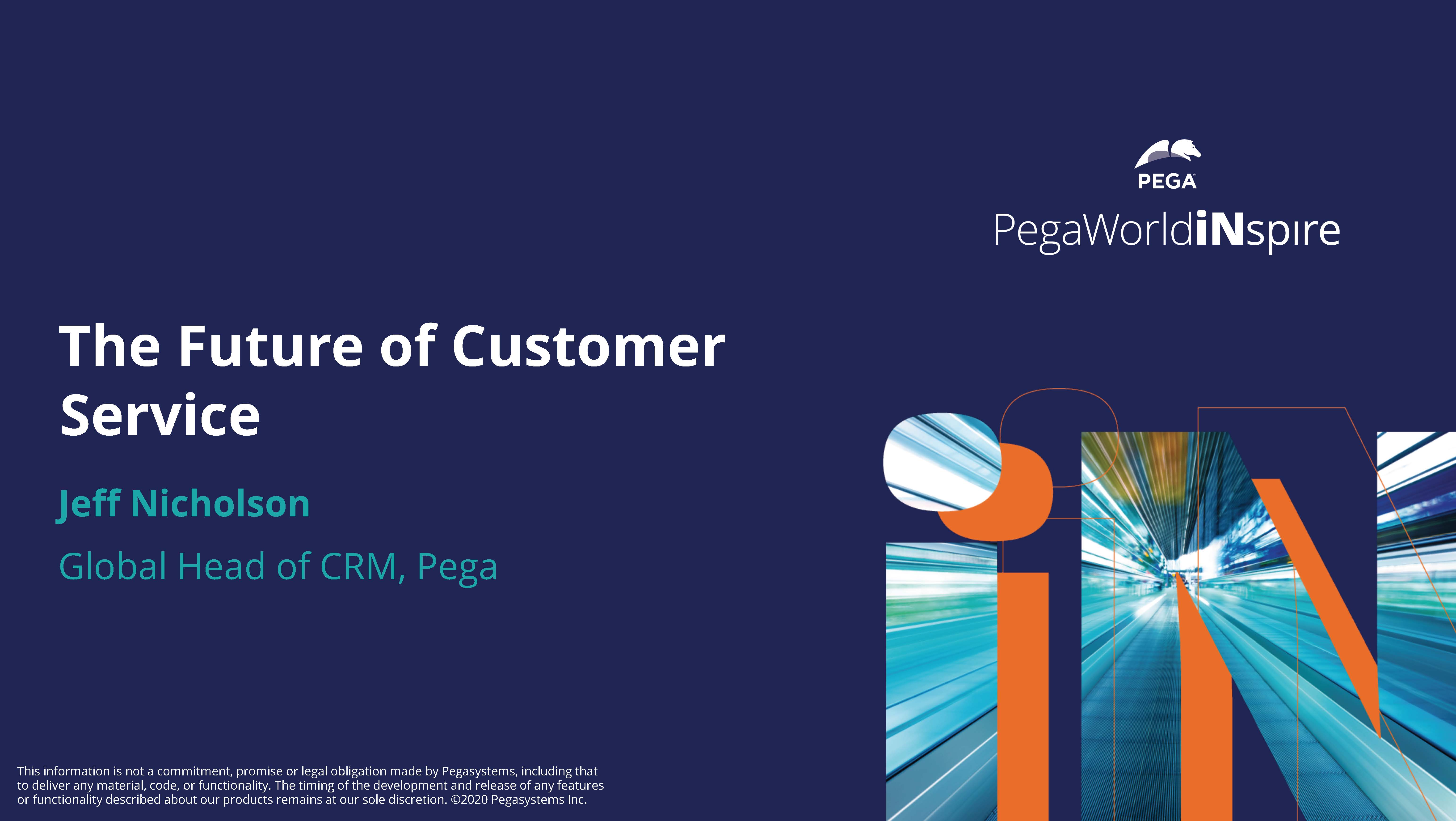 PEGA

PegaWorldiNspire

The Future of Customer Service

Jeff Nicholson

Global Head of CRM, Pega

This information is not a commitment, promise or legal obligation made by Pegasystems, including that to deliver any material, code, or functionality. The timing of the development and release of any features or functionality described about our products remains at our sole discretion. ©2020 Pegasystems Inc.